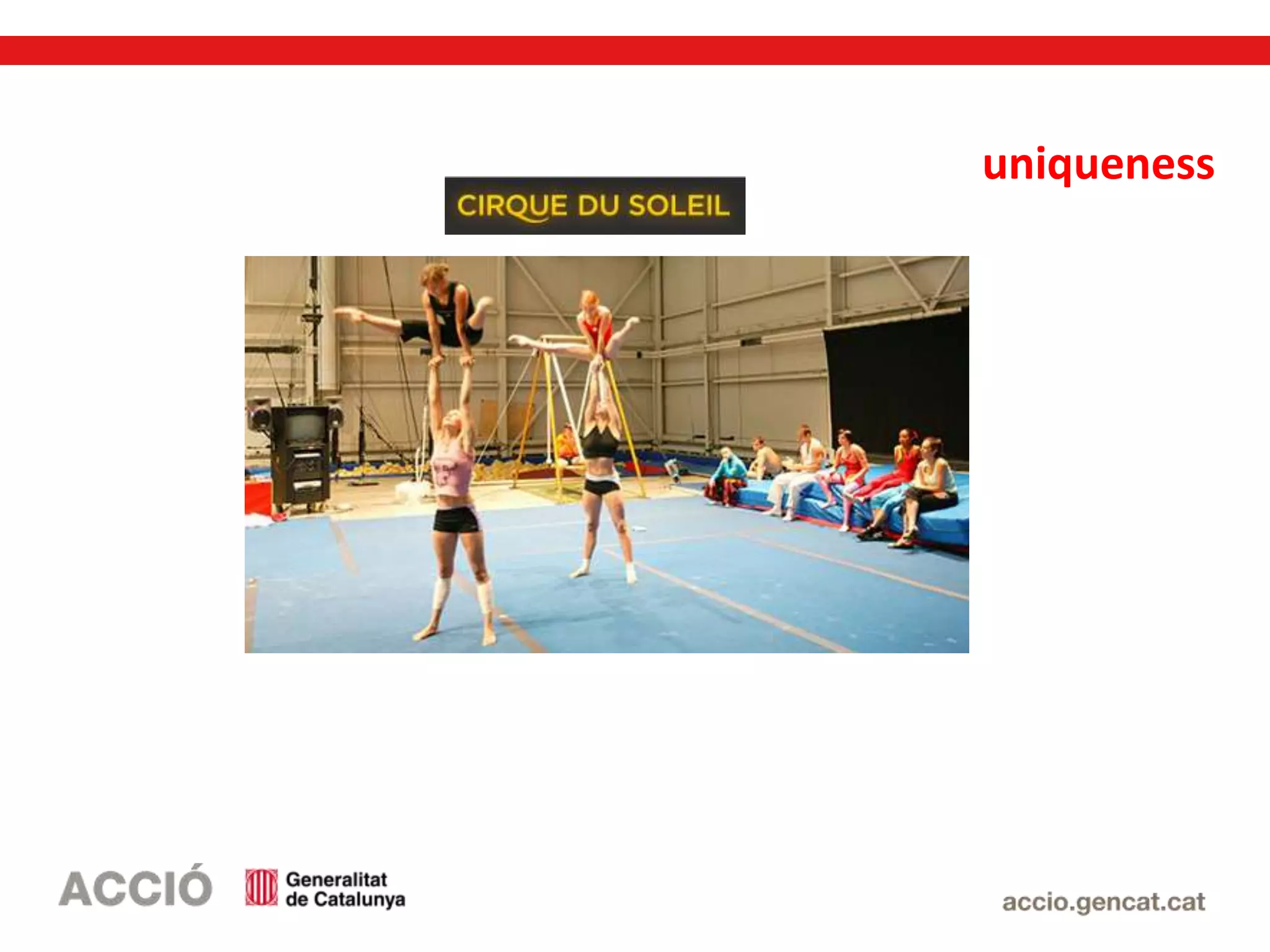 uniqueness

CIRQUE DU SOLEIL

ACCIÓ

Generalitat de Catalunya

accio.gencat.cat